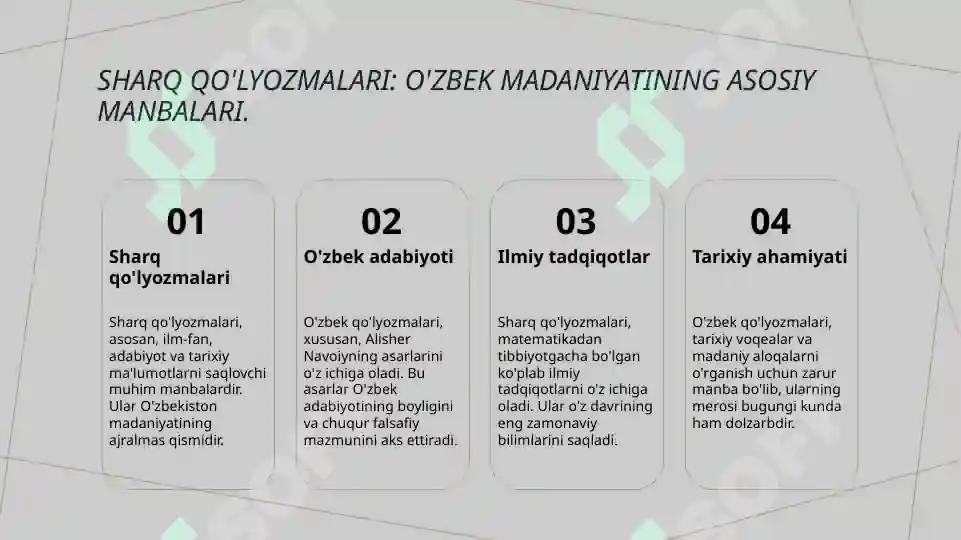 SHARQ QO'LYOZMALARI: O'ZBEK MADANIYATINING ASOSIY MANBALARI.

01

Sharq qo'lyozmalari

Sharq qo'lyozmalari, asosan, ilm-fan, adabiyot va tarixiy ma'lumotlarni saqlovchi muhim manbalardir. Ular O'zbekiston madaniyatining ajralmas qismidir.

02

O'zbek adabiyoti

O'zbek qo'lyozmalari, xususan, Alisher Navoiyning asarlarini o'z ichiga oladi. Bu asarlar O'zbek adabiyotining boyligini va chuqur falsafiy mazmunini aks ettiradi.

03

Ilmiy tadqiqotlar

Sharq qo'lyozmalari, matematikadan tibbiyotgacha bo'lgan ko'plab ilmiy tadqiqotlarni o'z ichiga oladi. Ular o'z davrining eng zamonaviy bilimlarini saqladi.

04

Tarixiy ahamiyati

O'zbek qo'lyozmalari, tarixiy voqealar va madaniy aloqalarni o'rganish uchun zarur manba bo'lib, ularning merosi bugungi kunda ham dolzarbdir.